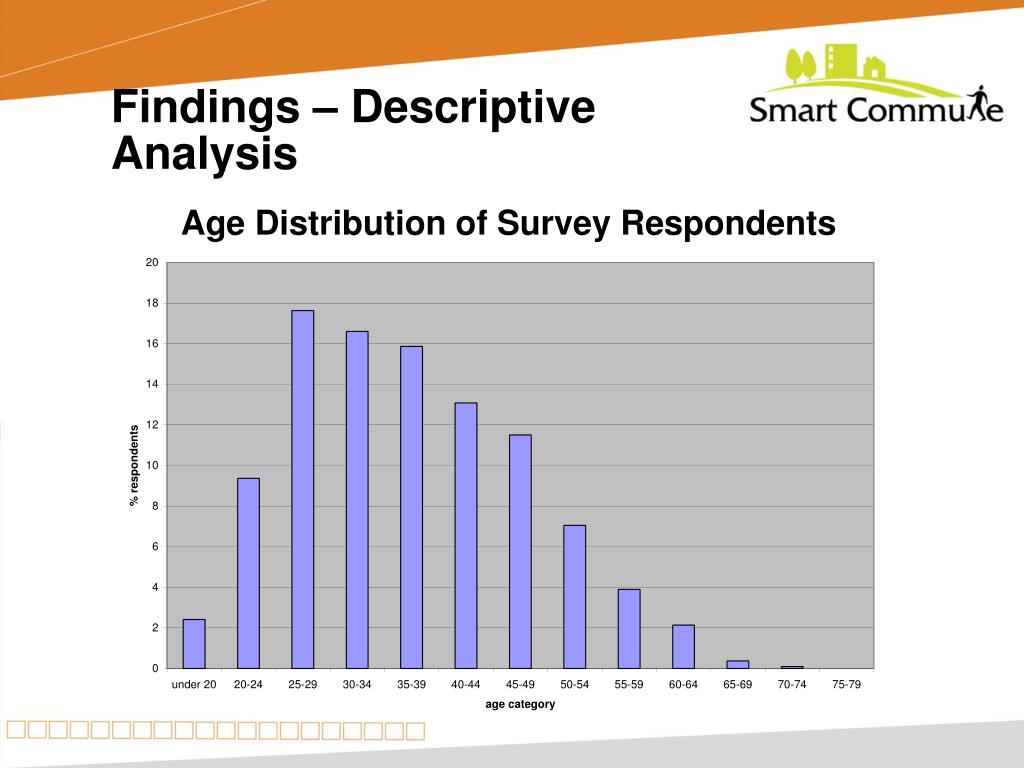 Findings – Descriptive Analysis

Smart Commute

Age Distribution of Survey Respondents

20
18
16
14
12
10
8
6
4
2
0

% respondents

under 20 20-24 25-29 30-34 35-39 40-44 45-49 50-54 55-59 60-64 65-69 70-74 75-79

age category